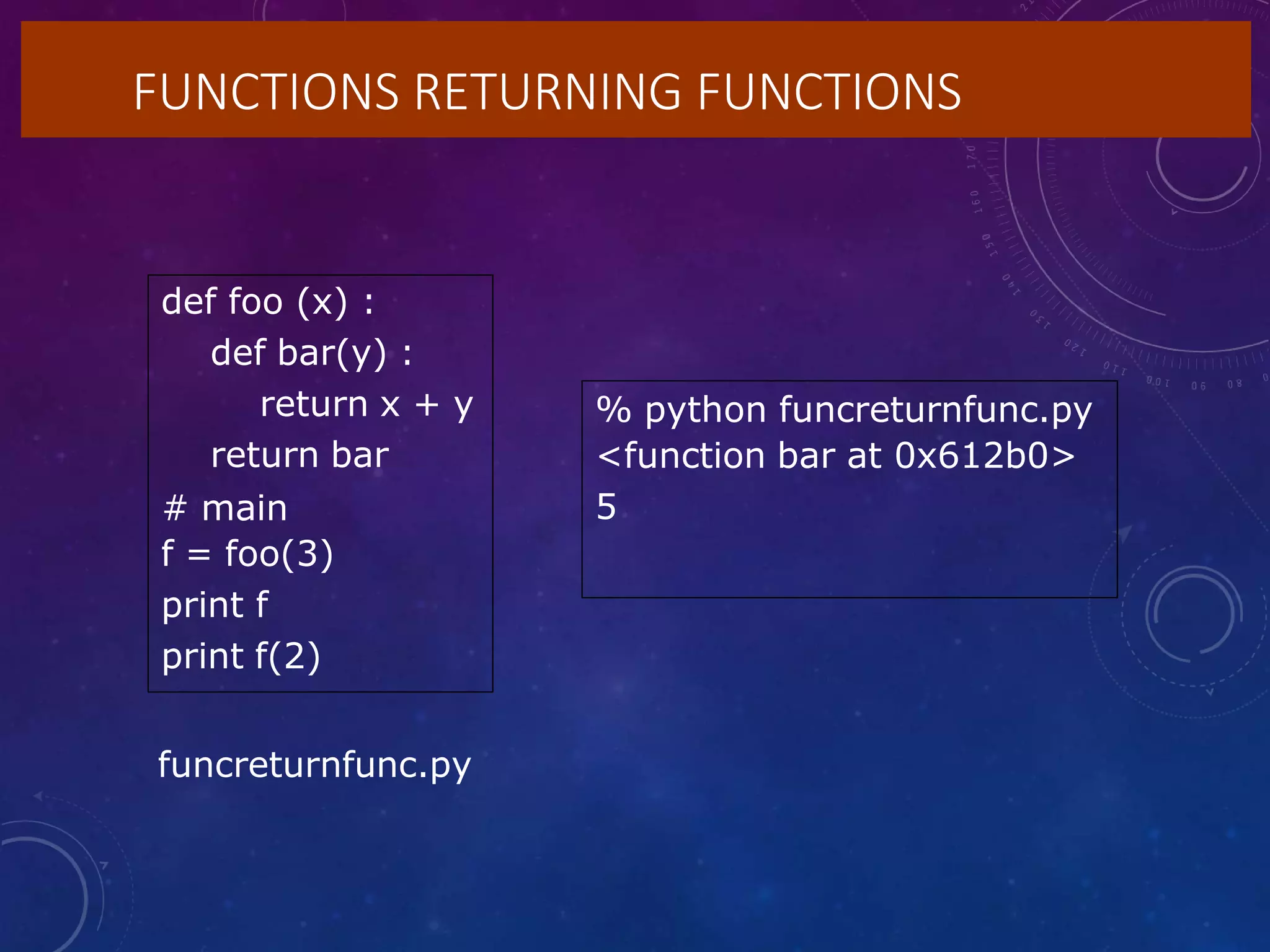 FUNCTIONS RETURNING FUNCTIONS

def foo (x) :
    def bar(y) :
        return x + y
    return bar
# main
f = foo(3)
print f
print f(2)

funcreturnfunc.py

% python funcreturnfunc.py
<function bar at 0x612b0>
5